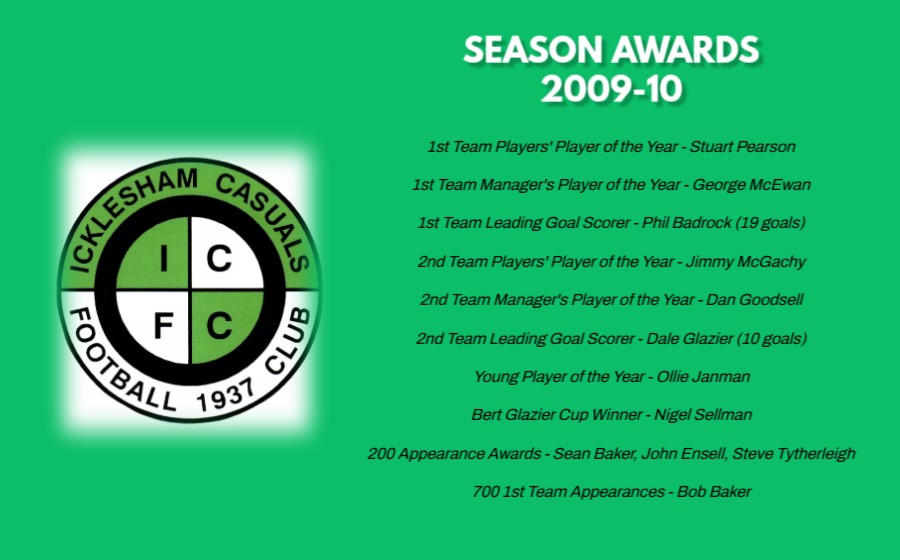 ICKLESHAM CASUALS
I C
F C
FOOTBALL 1937 CLUB

SEASON AWARDS
2009-10

1st Team Players' Player of the Year - Stuart Pearson

1st Team Manager's Player of the Year - George McEwan

1st Team Leading Goal Scorer - Phil Badrock (19 goals)

2nd Team Players' Player of the Year - Jimmy McGachy

2nd Team Manager's Player of the Year - Dan Goodsell

2nd Team Leading Goal Scorer - Dale Glazier (10 goals)

Young Player of the Year - Ollie Janman

Bert Glazier Cup Winner - Nigel Sellman

200 Appearance Awards - Sean Baker, John Ensell, Steve Tytherleigh

700 1st Team Appearances - Bob Baker